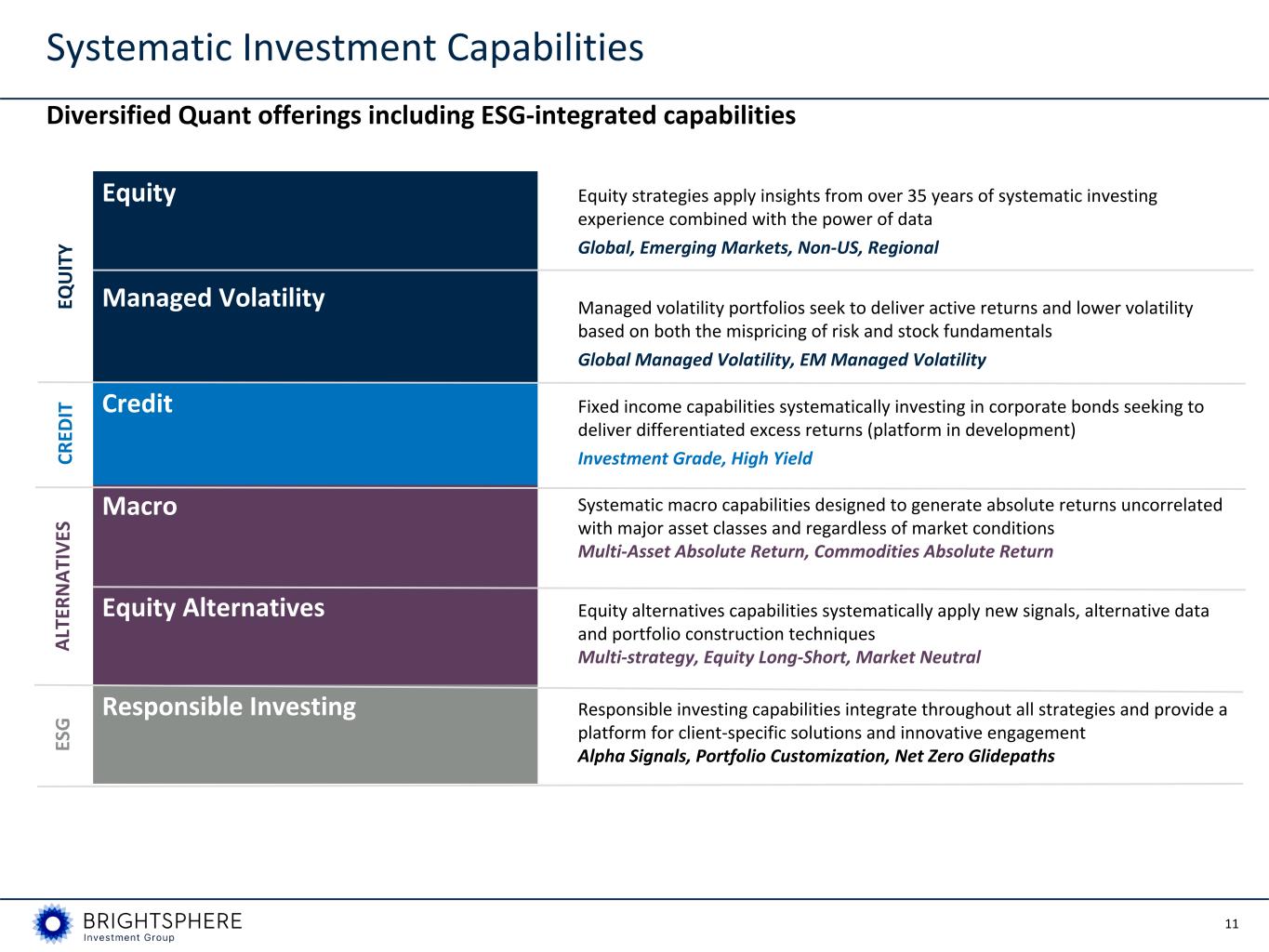 Systematic Investment Capabilities

Diversified Quant offerings including ESG-integrated capabilities

EQUITY

Equity

Equity strategies apply insights from over 35 years of systematic investing experience combined with the power of data

Global, Emerging Markets, Non-US, Regional

Managed Volatility

Managed volatility portfolios seek to deliver active returns and lower volatility based on both the mispricing of risk and stock fundamentals

Global Managed Volatility, EM Managed Volatility

CREDIT

Credit

Fixed income capabilities systematically investing in corporate bonds seeking to deliver differentiated excess returns (platform in development)

Investment Grade, High Yield

ALTERNATIVES

Macro

Systematic macro capabilities designed to generate absolute returns uncorrelated with major asset classes and regardless of market conditions
Multi-Asset Absolute Return, Commodities Absolute Return

Equity Alternatives

Equity alternatives capabilities systematically apply new signals, alternative data and portfolio construction techniques
Multi-strategy, Equity Long-Short, Market Neutral

ESG

Responsible Investing

Responsible investing capabilities integrate throughout all strategies and provide a platform for client-specific solutions and innovative engagement
Alpha Signals, Portfolio Customization, Net Zero Glidepaths

BRIGHTSPHERE
Investment Group

11